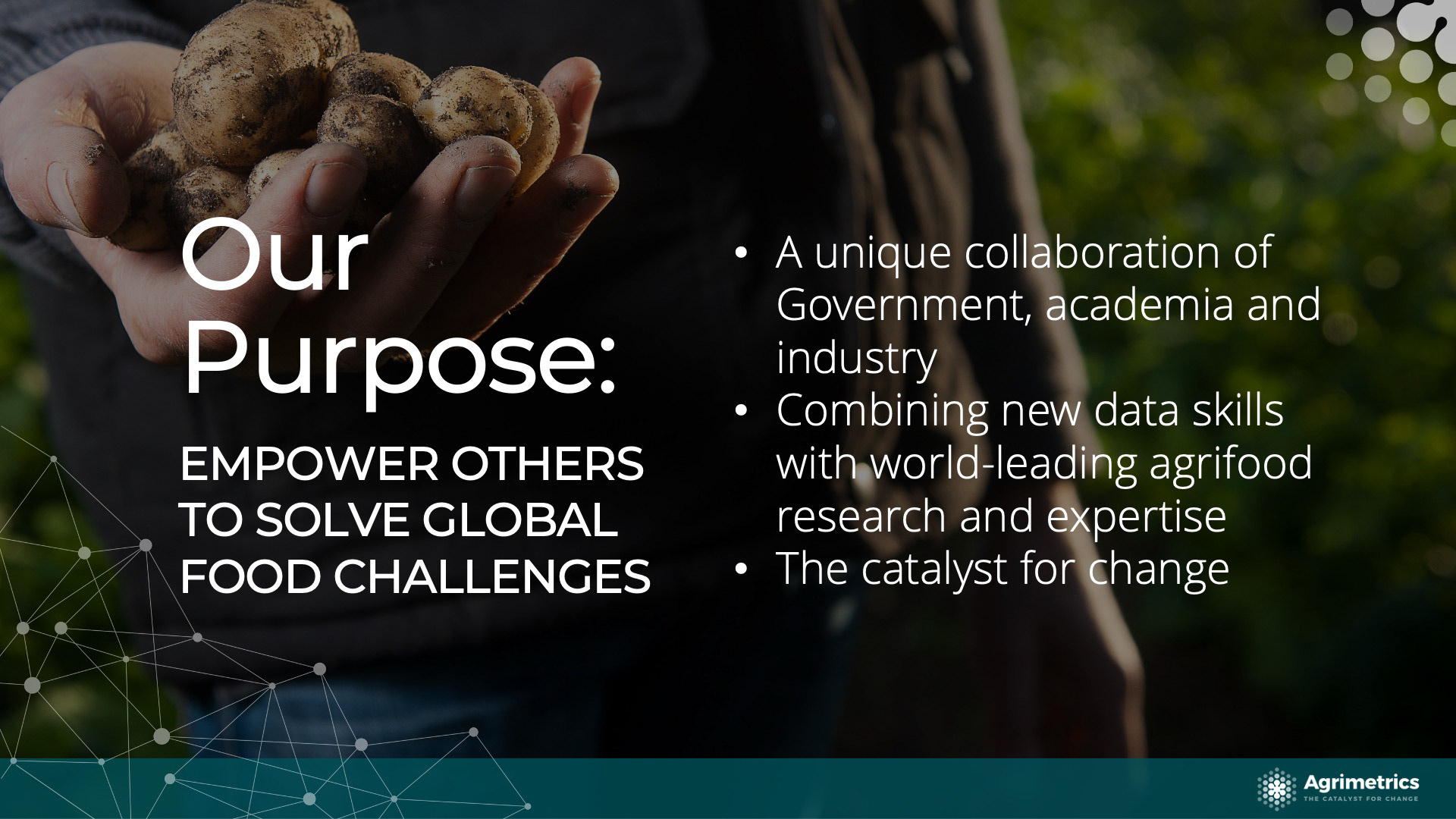 Our Purpose:

EMPOWER OTHERS TO SOLVE GLOBAL FOOD CHALLENGES

• A unique collaboration of Government, academia and industry
• Combining new data skills with world-leading agrifood research and expertise
• The catalyst for change

Agrimetrics
THE CATALYST FOR CHANGE